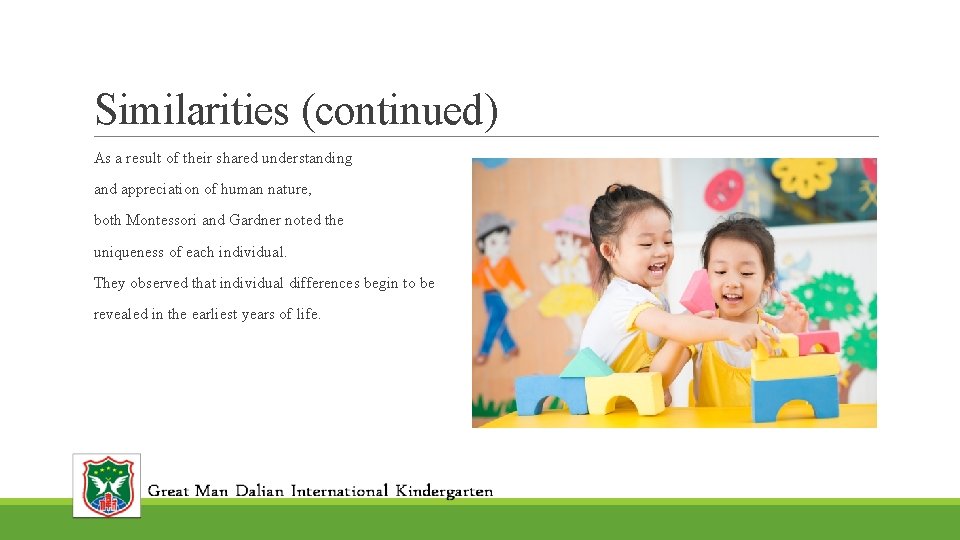 Similarities (continued)

As a result of their shared understanding and appreciation of human nature, both Montessori and Gardner noted the uniqueness of each individual.

They observed that individual differences begin to be revealed in the earliest years of life.

Great Man Dalian International Kindergarten